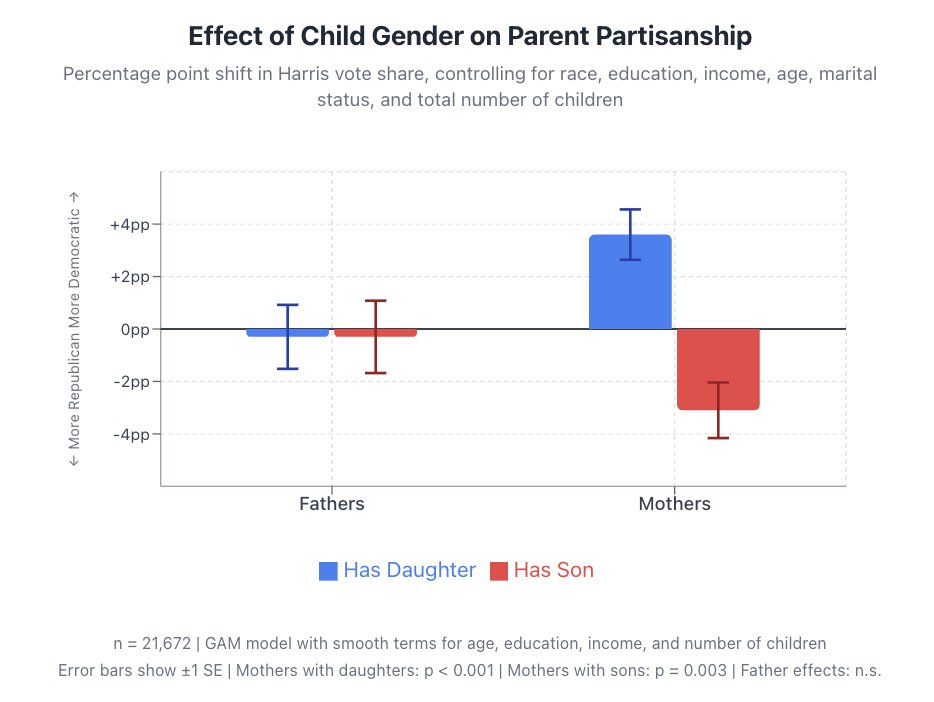 Effect of Child Gender on Parent Partisanship

Percentage point shift in Harris vote share, controlling for race, education, income, age, marital status, and total number of children

← More Republican More Democratic →

+4pp
+2pp
0pp
-2pp
-4pp

Fathers
Mothers

Has Daughter
Has Son

n = 21,672 | GAM model with smooth terms for age, education, income, and number of children
Error bars show ±1 SE | Mothers with daughters: p < 0.001 | Mothers with sons: p = 0.003 | Father effects: n.s.